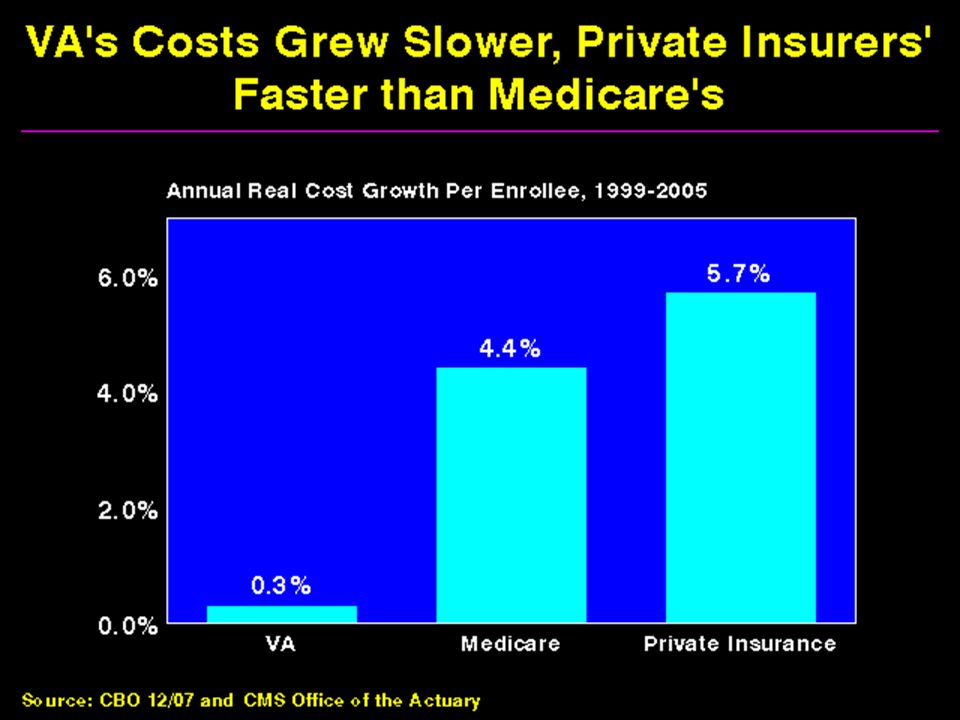 VA's Costs Grew Slower, Private Insurers' Faster than Medicare's

Annual Real Cost Growth Per Enrollee, 1999-2005

6.0%
4.0%
2.0%
0.0%

0.3%
4.4%
5.7%

VA
Medicare
Private Insurance

Source: CBO 12/07 and CMS Office of the Actuary